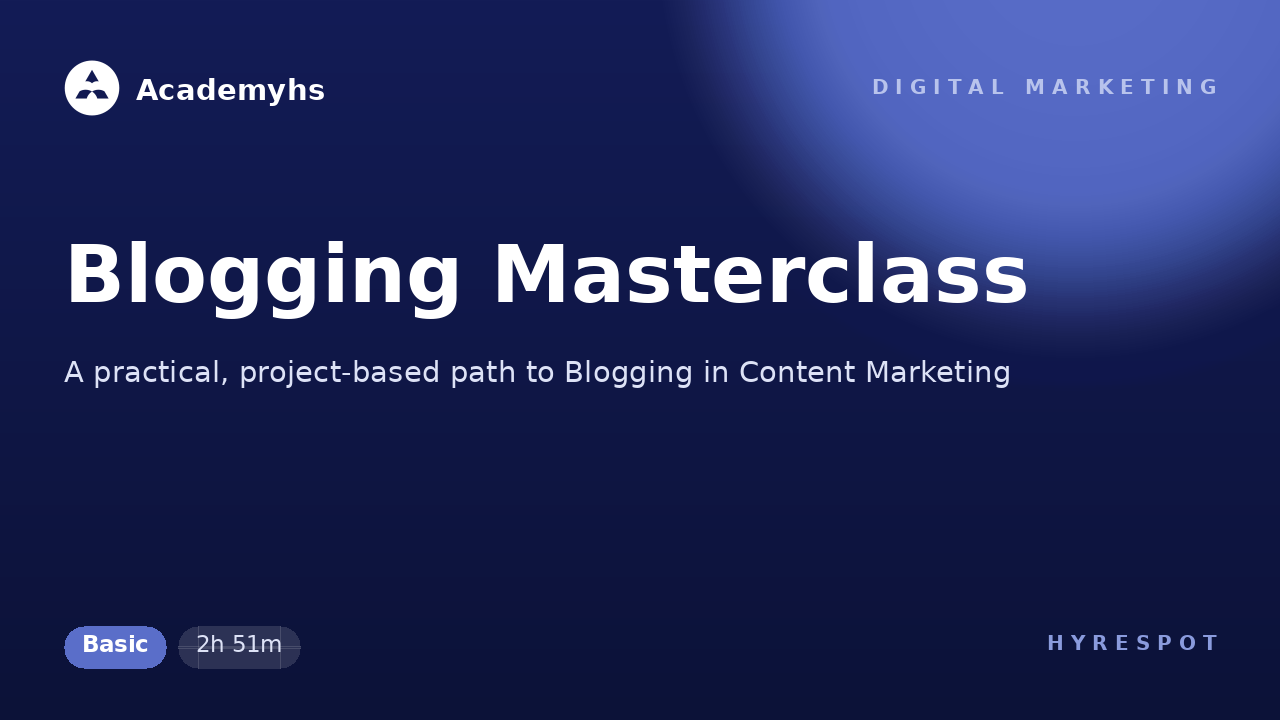 Academyhs

DIGITAL MARKETING

Blogging Masterclass

A practical, project-based path to Blogging in Content Marketing

Basic

2h 51m

HYRESPOT